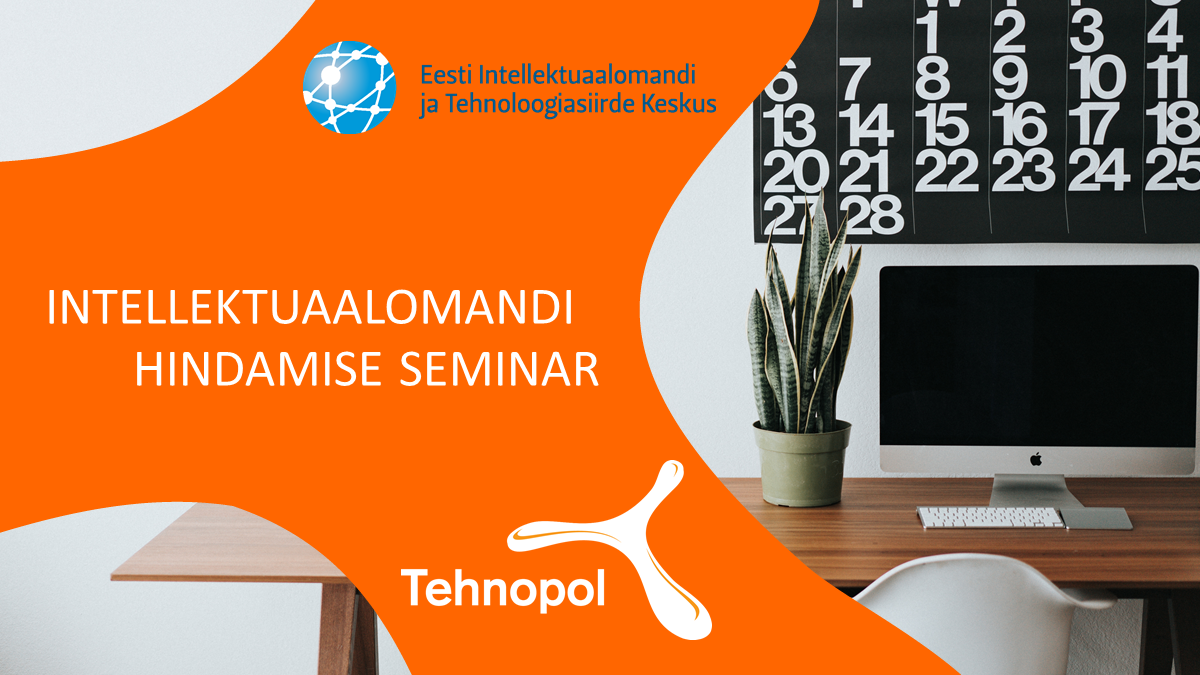 Eesti Intellektuaalomandi ja Tehnoloogiasiirde Keskus

INTELLEKTUAALOMANDI HINDAMISE SEMINAR

Tehnopol

1 2 3 4
6 7 8 9 10 11
13 14 15 16 17 18
20 21 22 23 24 25
27 28